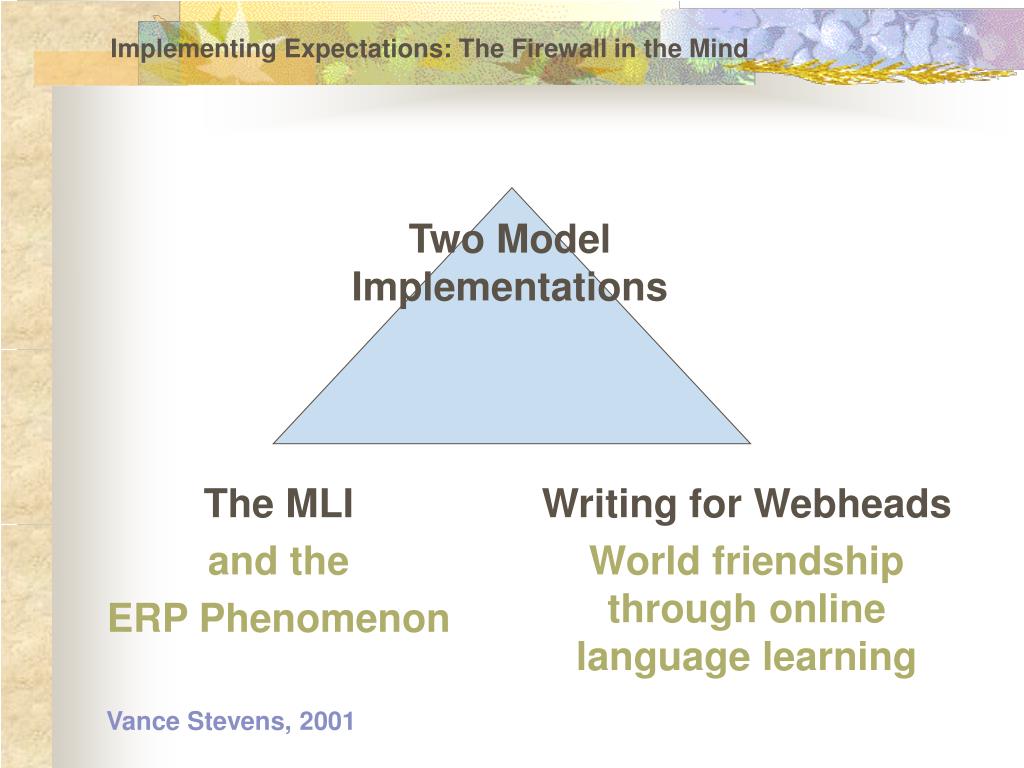 Implementing Expectations: The Firewall in the Mind

Two Model Implementations

The MLI
and the
ERP Phenomenon

Writing for Webheads
World friendship through online language learning

Vance Stevens, 2001